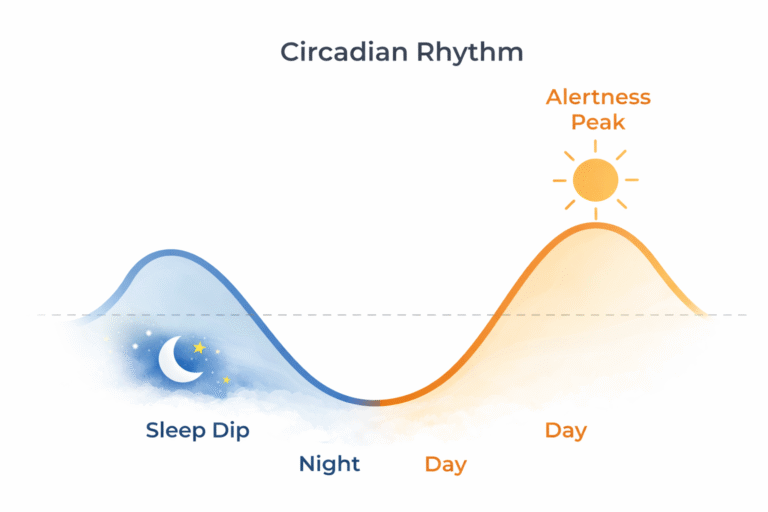 Circadian Rhythm

Alertness Peak

Sleep Dip

Night

Day

Day